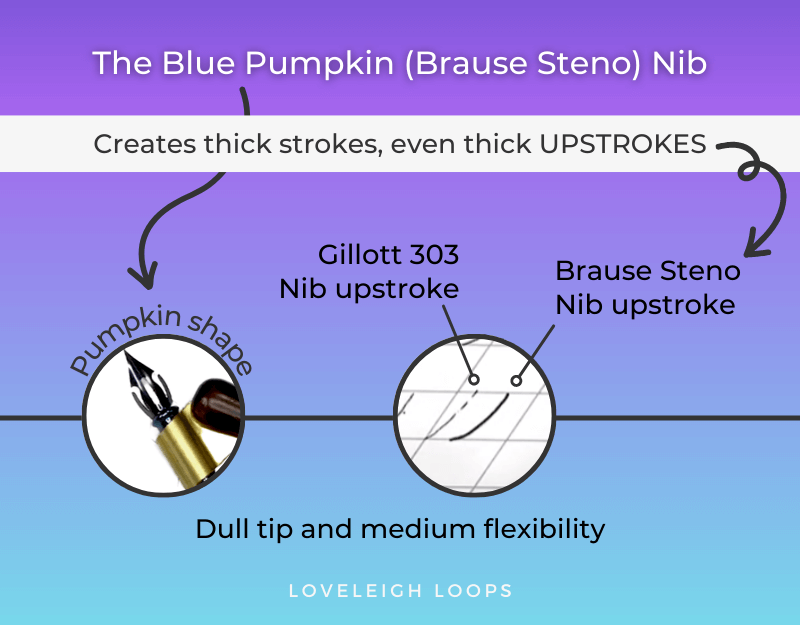 The Blue Pumpkin (Brause Steno) Nib

Creates thick strokes, even thick UPSTROKES

Gillott 303 Nib upstroke

Brause Steno Nib upstroke

Pumpkin shape

Dull tip and medium flexibility

LOVELEIGH LOOPS